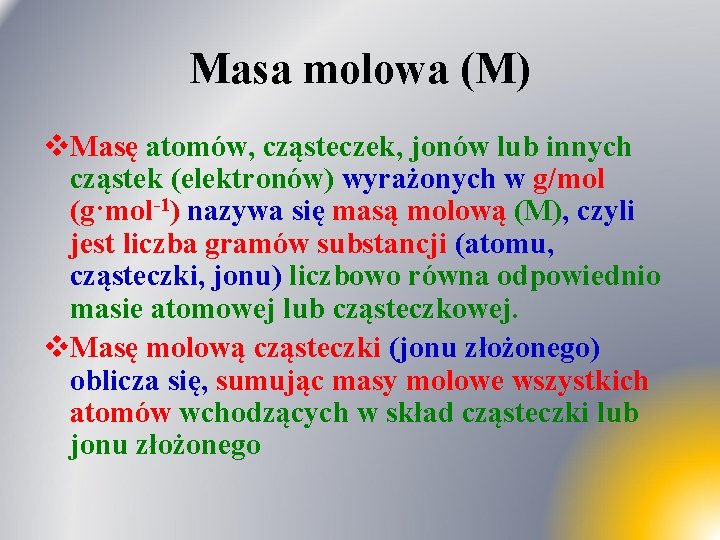 Masa molowa (M)

❖Masę atomów, cząsteczek, jonów lub innych cząstek (elektronów) wyrażonych w g/mol ($g \cdot mol^{-1}$) nazywa się masą molową (M), czyli jest liczba gramów substancji (atomu, cząsteczki, jonu) liczbowo równa odpowiednio masie atomowej lub cząsteczkowej.

❖Masę molową cząsteczki (jonu złożonego) oblicza się, sumując masy molowe wszystkich atomów wchodzących w skład cząsteczki lub jonu złożonego